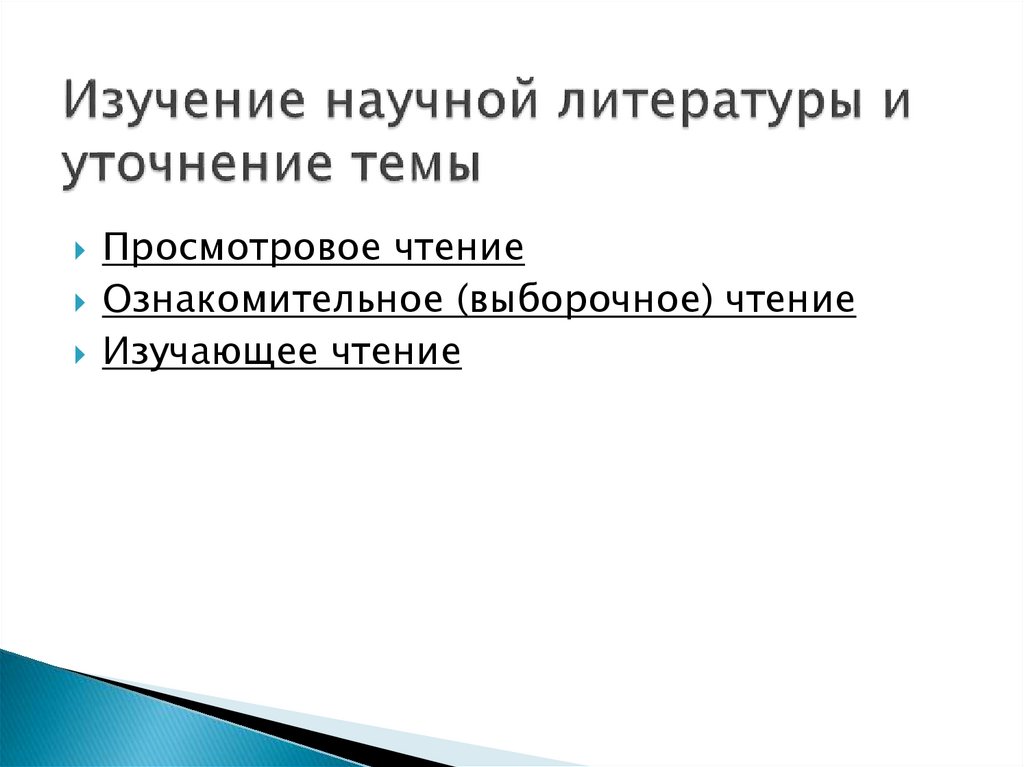 Изучение научной литературы и уточнение темы

Просмотровое чтение
Ознакомительное (выборочное) чтение
Изучающее чтение